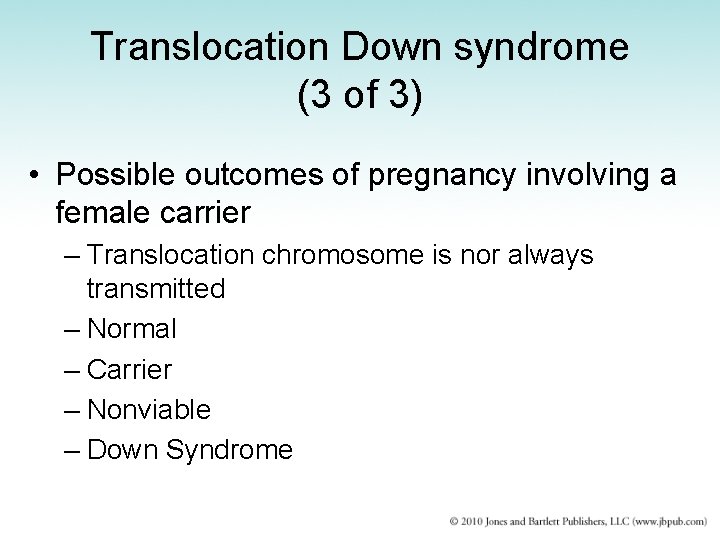 Translocation Down syndrome (3 of 3)

• Possible outcomes of pregnancy involving a female carrier
– Translocation chromosome is nor always transmitted
– Normal
– Carrier
– Nonviable
– Down Syndrome

© 2010 Jones and Bartlett Publishers, LLC (www.jbpub.com)